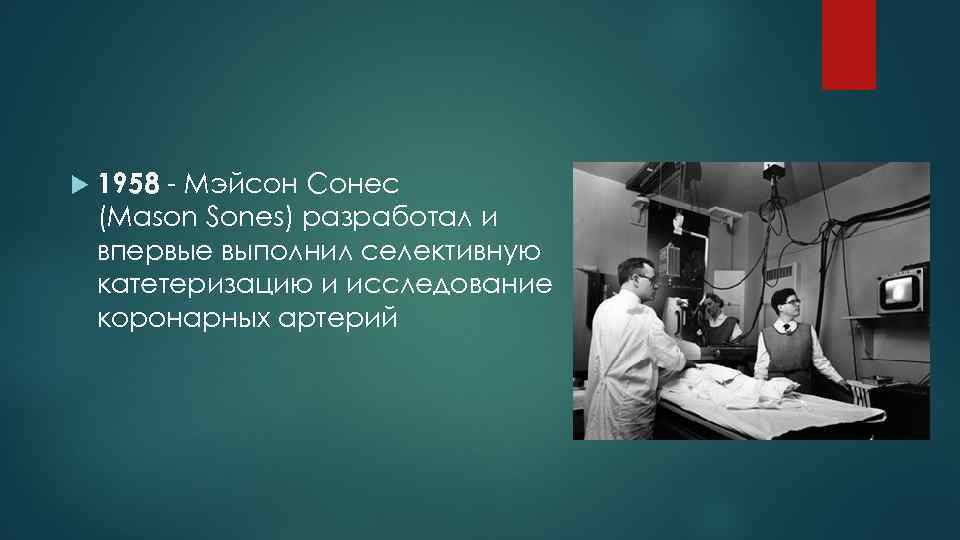 1958 - Мэйсон Сонес (Mason Sones) разработал и впервые выполнил селективную катетеризацию и исследование коронарных артерий